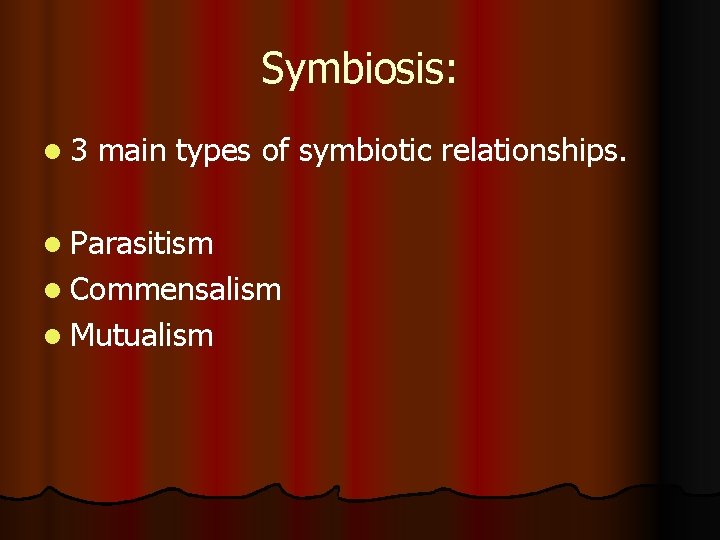 Symbiosis:

- 3 main types of symbiotic relationships.

- Parasitism
- Commensalism
- Mutualism